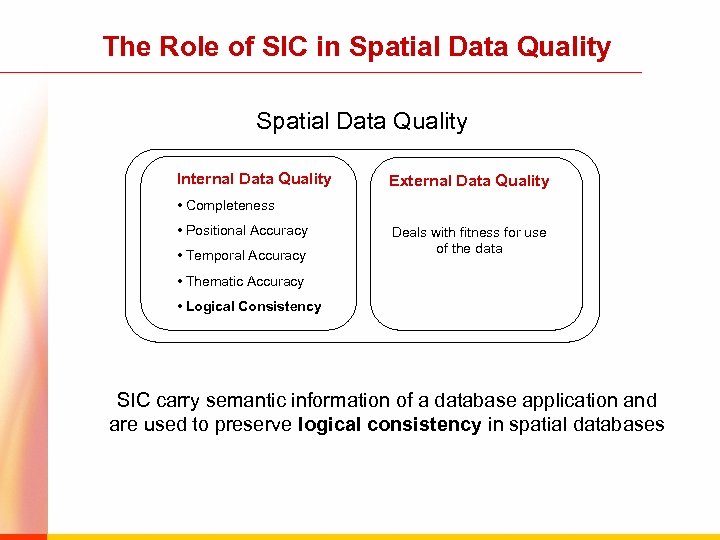 The Role of SIC in Spatial Data Quality

Spatial Data Quality

Internal Data Quality

• Completeness
• Positional Accuracy
• Temporal Accuracy
• Thematic Accuracy
• Logical Consistency

External Data Quality

Deals with fitness for use of the data

SIC carry semantic information of a database application and are used to preserve logical consistency in spatial databases